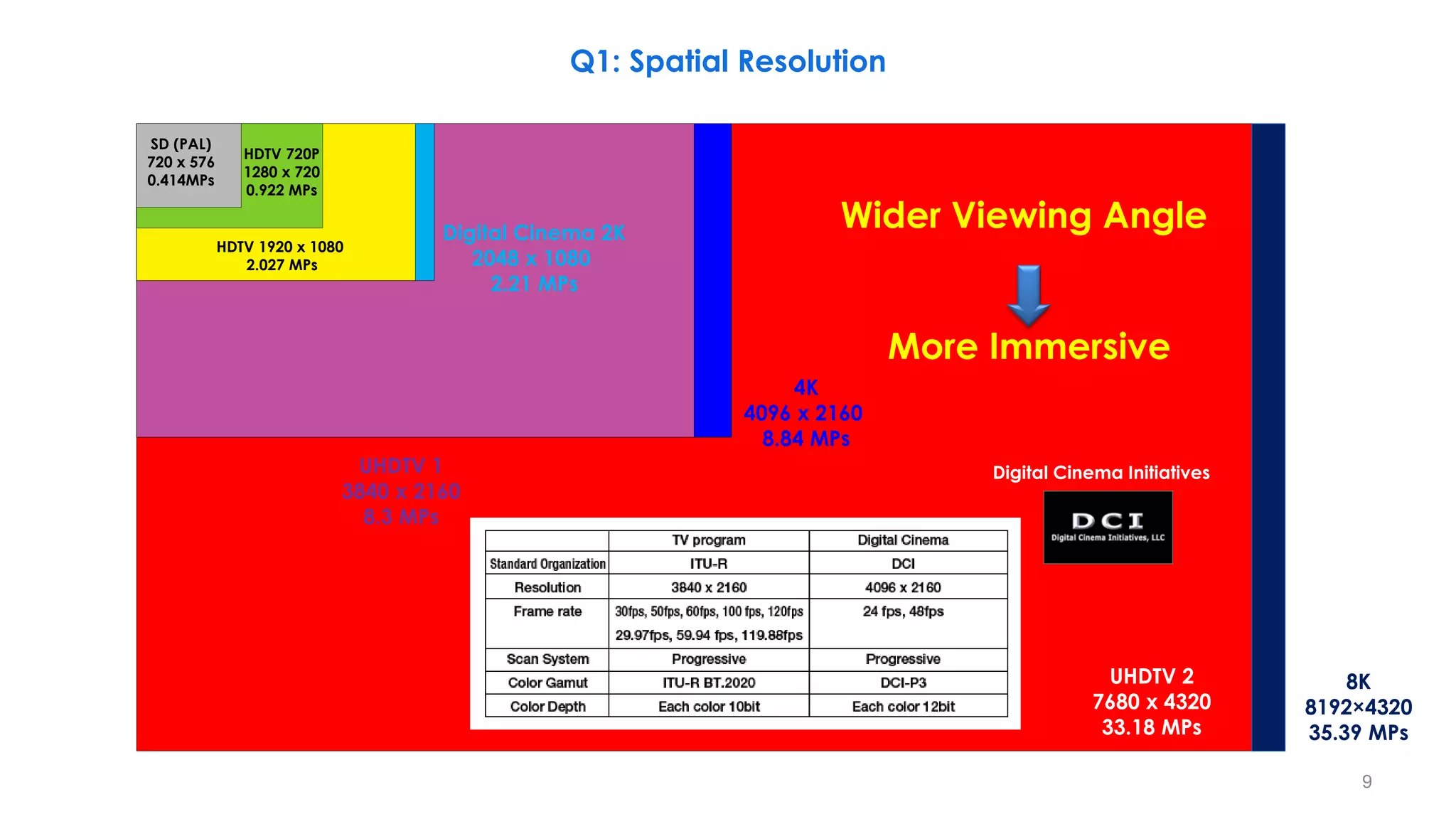 Q1: Spatial Resolution

SD (PAL)
720 x 576
0.414MPs

HDTV 720P
1280 x 720
0.922 MPs

HDTV 1920 x 1080
2.027 MPs

Digital Cinema 2K
2048 x 1080
2.21 MPs

Wider Viewing Angle

More Immersive

4K
4096 x 2160
8.84 MPs

UHDTV 1
3840 x 2160
8.3 MPs

Digital Cinema Initiatives

DCI
Digital Cinema Initiatives, LLC

| | TV program | Digital Cinema |
|---|---|---|
| Standard Organization | ITU-R | DCI |
| Resolution | 3840 x 2160 | 4096 x 2160 |
| Frame rate | 30fps, 50fps, 60fps, 100 fps, 120fps 29.97fps, 59.94 fps, 119.88fps | 24 fps, 48fps |
| Scan System | Progressive | Progressive |
| Color Gamut | ITU-R BT.2020 | DCI-P3 |
| Color Depth | Each color 10bit | Each color 12bit |

UHDTV 2
7680 x 4320
33.18 MPs

8K
8192×4320
35.39 MPs

9